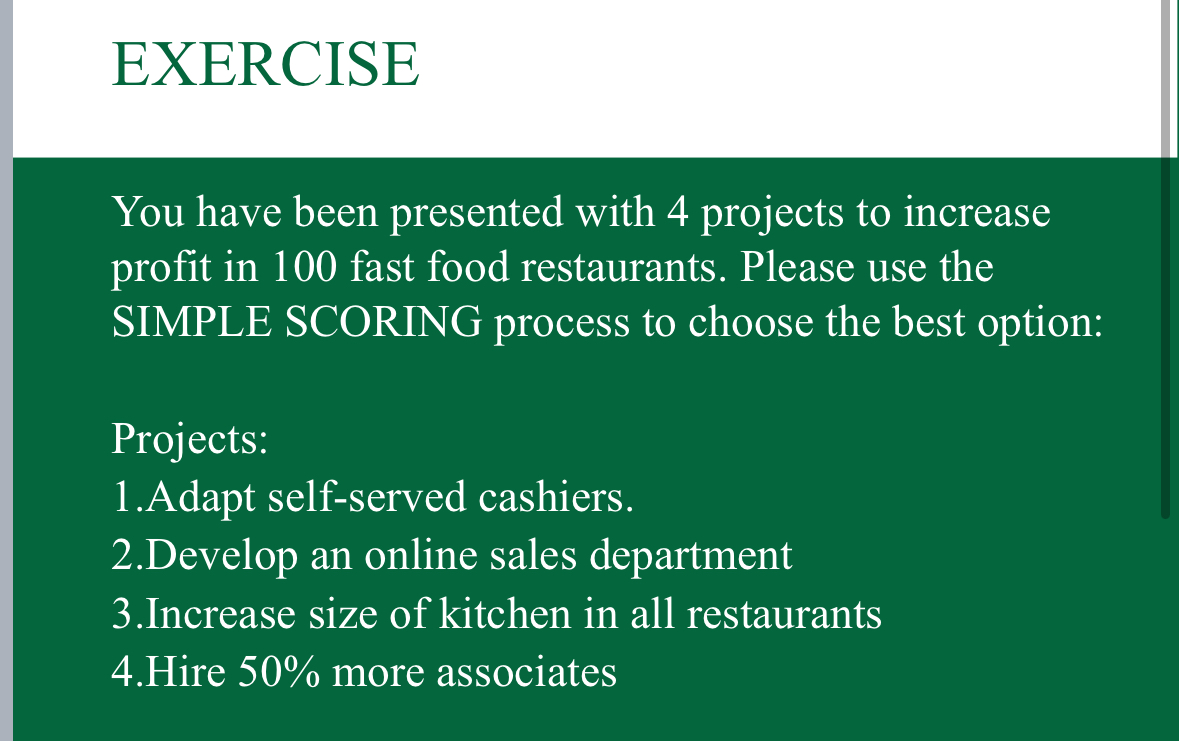 EXERCISE

You have been presented with 4 projects to increase profit in 100 fast food restaurants. Please use the SIMPLE SCORING process to choose the best option:

Projects:
1.Adapt self-served cashiers.
2.Develop an online sales department
3.Increase size of kitchen in all restaurants
4.Hire 50% more associates